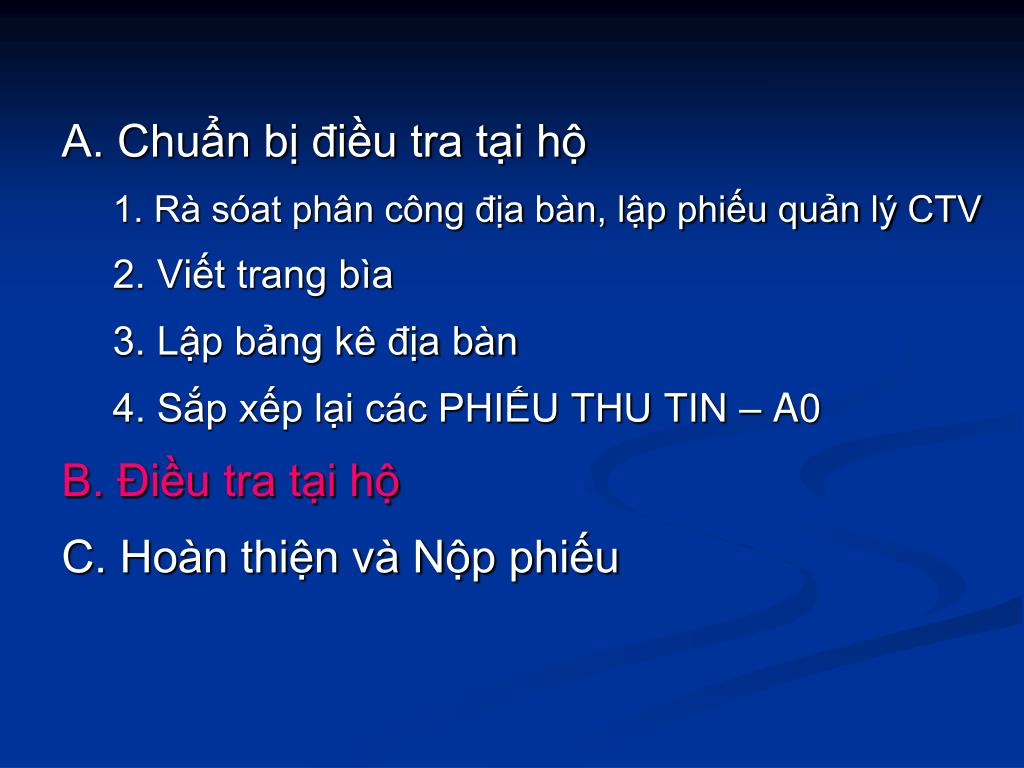 A. Chuẩn bị điều tra tại hộ

1. Rà sóat phân công địa bàn, lập phiếu quản lý CTV

2. Viết trang bìa

3. Lập bảng kê địa bàn

4. Sắp xếp lại các PHIẾU THU TIN – A0

B. Điều tra tại hộ

C. Hoàn thiện và Nộp phiếu